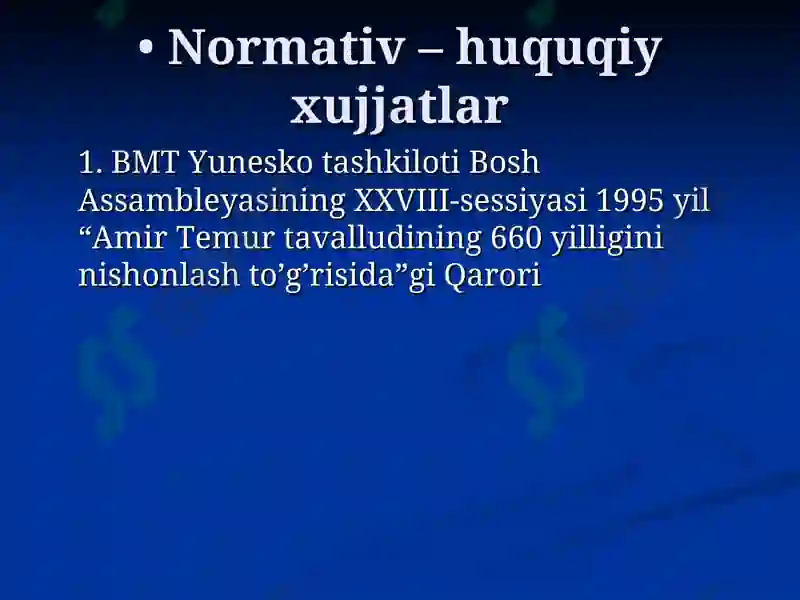 • Normativ – huquqiy xujjatlar

1. BMT Yunesko tashkiloti Bosh Assambleyasining XXVIII-sessiyasi 1995 yil “Amir Temur tavalludining 660 yilligini nishonlash to’g’risida”gi Qarori